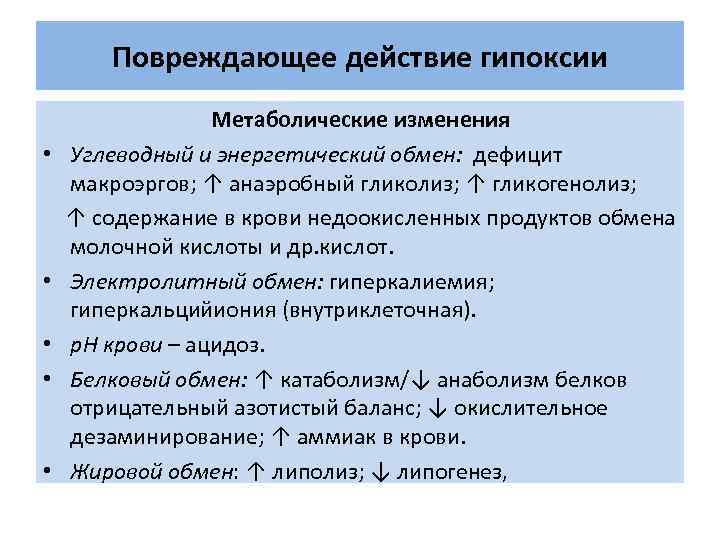 Повреждающее действие гипоксии

Метаболические изменения

• Углеводный и энергетический обмен: дефицит макроэргов; ↑ анаэробный гликолиз; ↑ гликогенолиз;

↑ содержание в крови недоокисленных продуктов обмена молочной кислоты и др.кислот.

• Электролитный обмен: гиперкалиемия; гиперкальцийиония (внутриклеточная).

• рН крови – ацидоз.

• Белковый обмен: ↑ катаболизм/↓ анаболизм белков отрицательный азотистый баланс; ↓ окислительное дезаминирование; ↑ аммиак в крови.

• Жировой обмен: ↑ липолиз; ↓ липогенез,